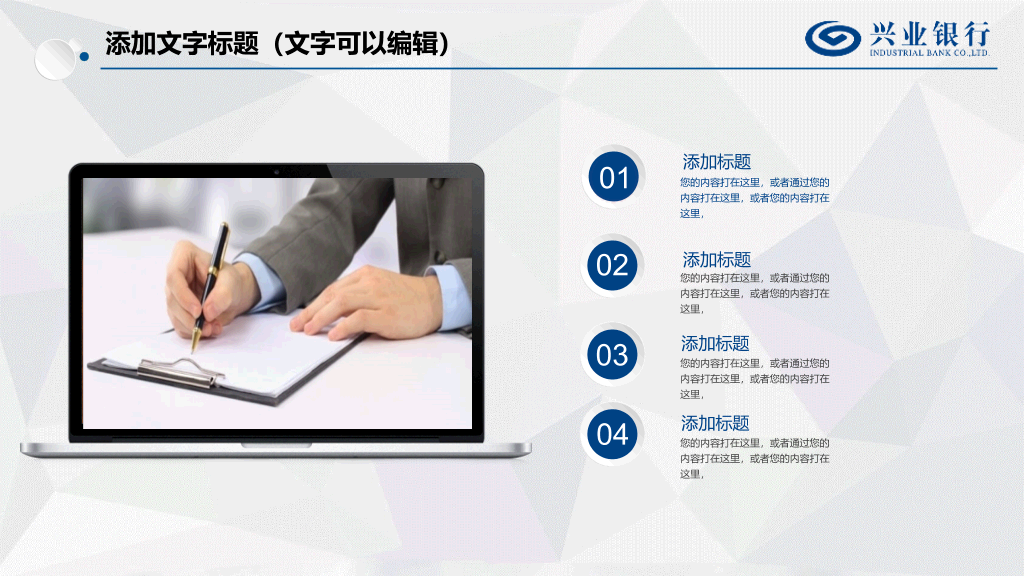 添加文字标题（文字可以编辑）

兴业银行
INDUSTRIAL BANK CO.,LTD.

01
添加标题
您的内容打在这里，或者通过您的内容打在这里，或者您的内容打在这里，

02
添加标题
您的内容打在这里，或者通过您的内容打在这里，或者您的内容打在这里，

03
添加标题
您的内容打在这里，或者通过您的内容打在这里，或者您的内容打在这里，

04
添加标题
您的内容打在这里，或者通过您的内容打在这里，或者您的内容打在这里，